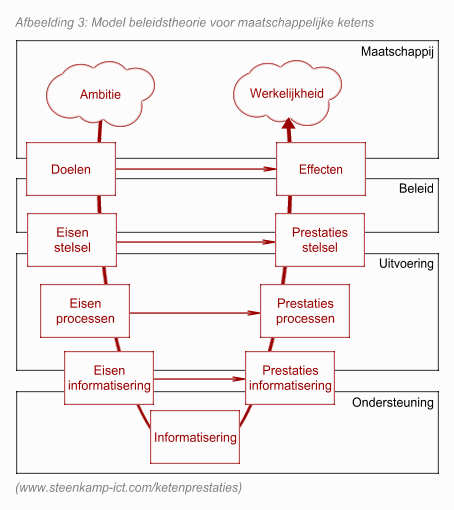 Afbeelding 3: Model beleidstheorie voor maatschappelijke ketens

Maatschappij

Ambitie

Werkelijkheid

Doelen

Effecten

Beleid

Eisen stelsel

Prestaties stelsel

Uitvoering

Eisen processen

Prestaties processen

Eisen informatisering

Prestaties informatisering

Ondersteuning

Informatisering

(www.steenkamp-ict.com/ketenprestaties)